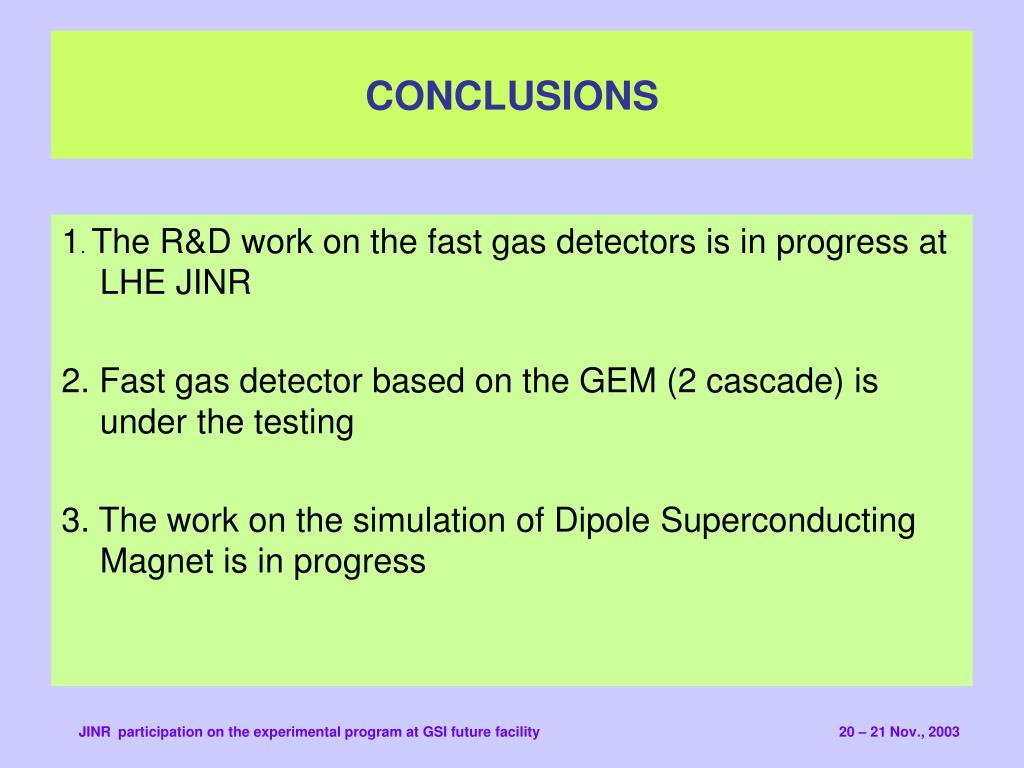 CONCLUSIONS

1. The R&D work on the fast gas detectors is in progress at LHE JINR

2. Fast gas detector based on the GEM (2 cascade) is under the testing

3. The work on the simulation of Dipole Superconducting Magnet is in progress

JINR participation on the experimental program at GSI future facility

20 – 21 Nov., 2003